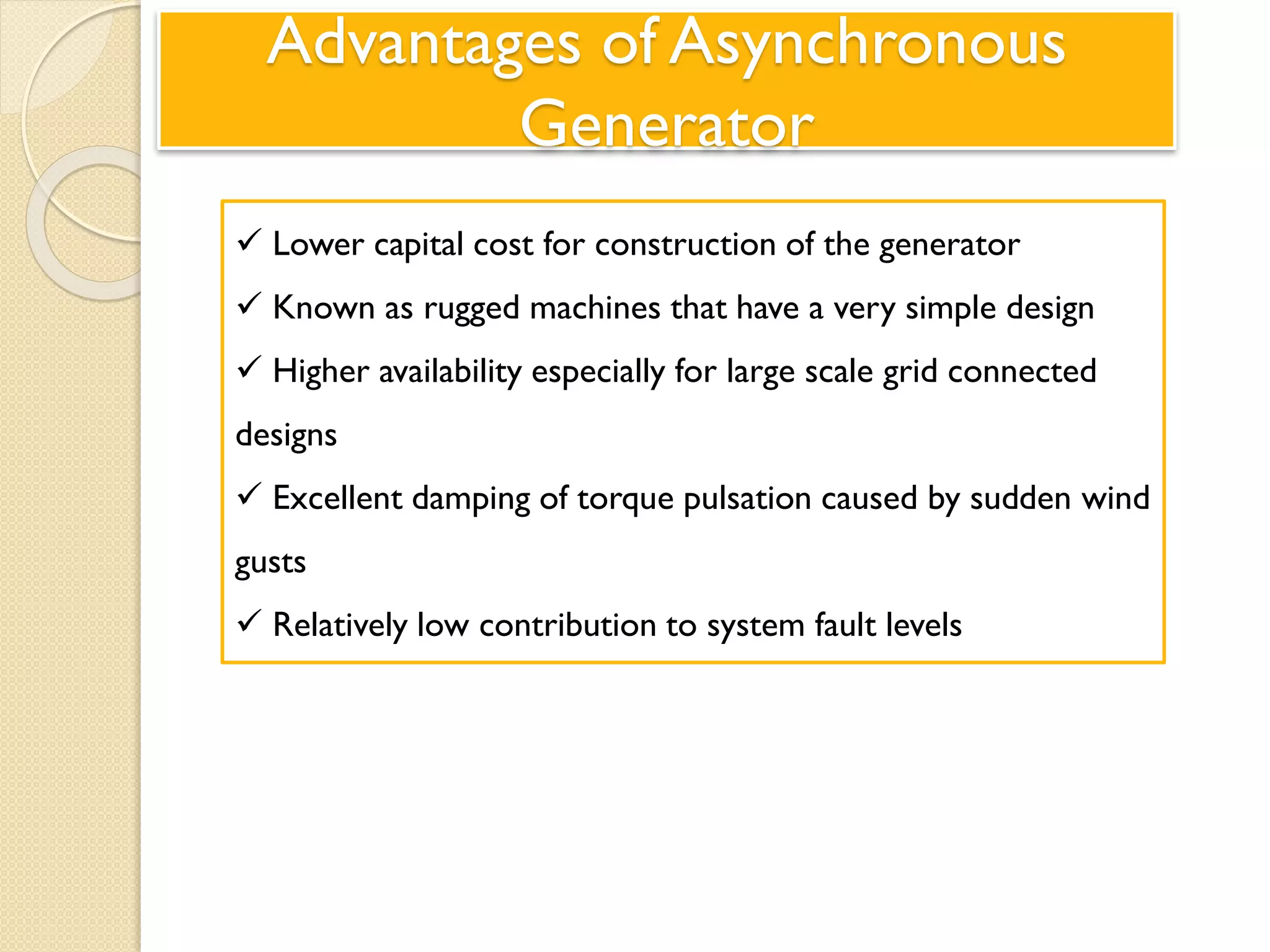 Advantages of Asynchronous Generator

✓ Lower capital cost for construction of the generator

✓ Known as rugged machines that have a very simple design

✓ Higher availability especially for large scale grid connected designs

✓ Excellent damping of torque pulsation caused by sudden wind gusts

✓ Relatively low contribution to system fault levels